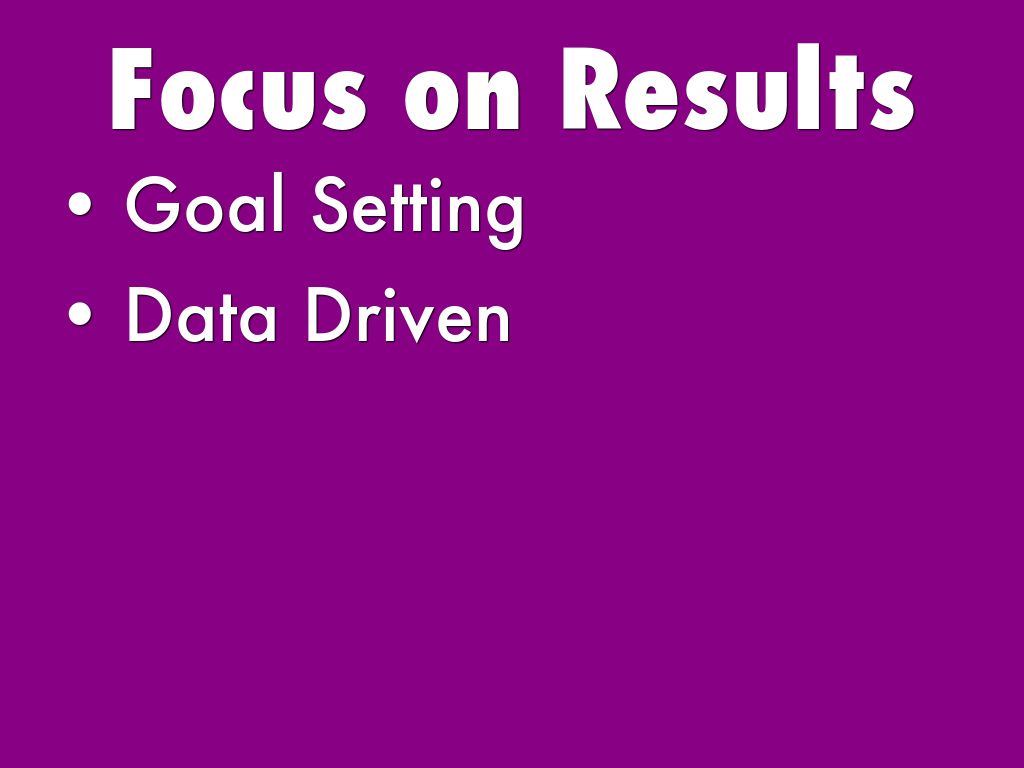 Focus on Results

• Goal Setting
• Data Driven